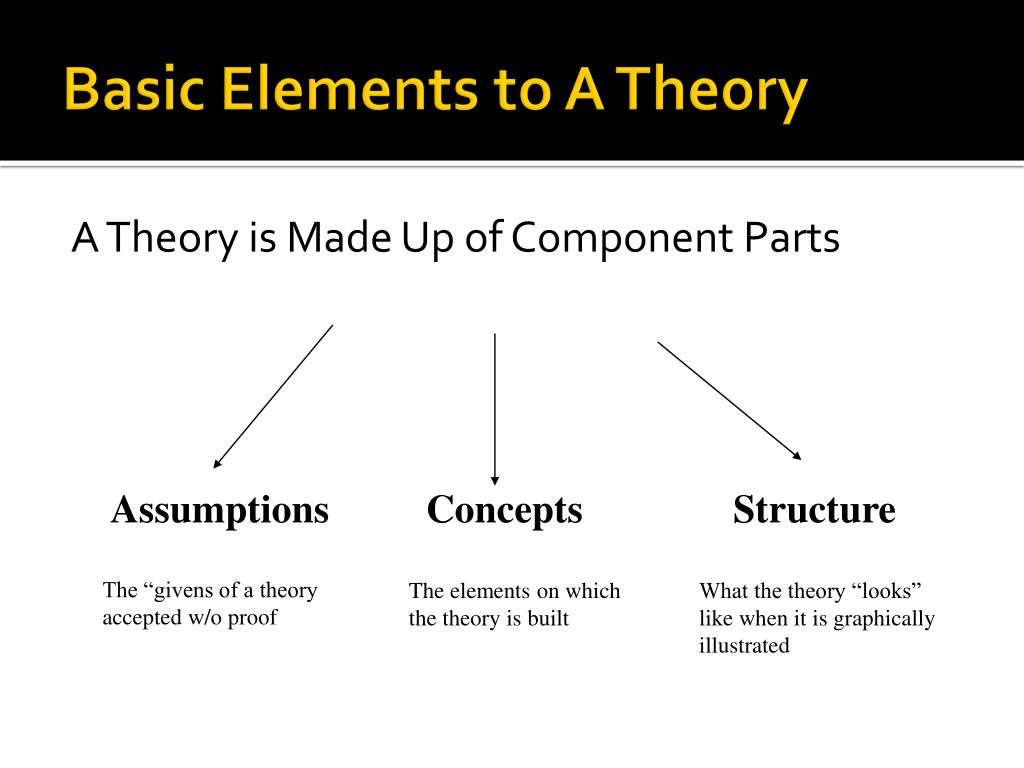 Basic Elements to A Theory

A Theory is Made Up of Component Parts

Assumptions

The “givens of a theory accepted w/o proof

Concepts

The elements on which the theory is built

Structure

What the theory “looks” like when it is graphically illustrated